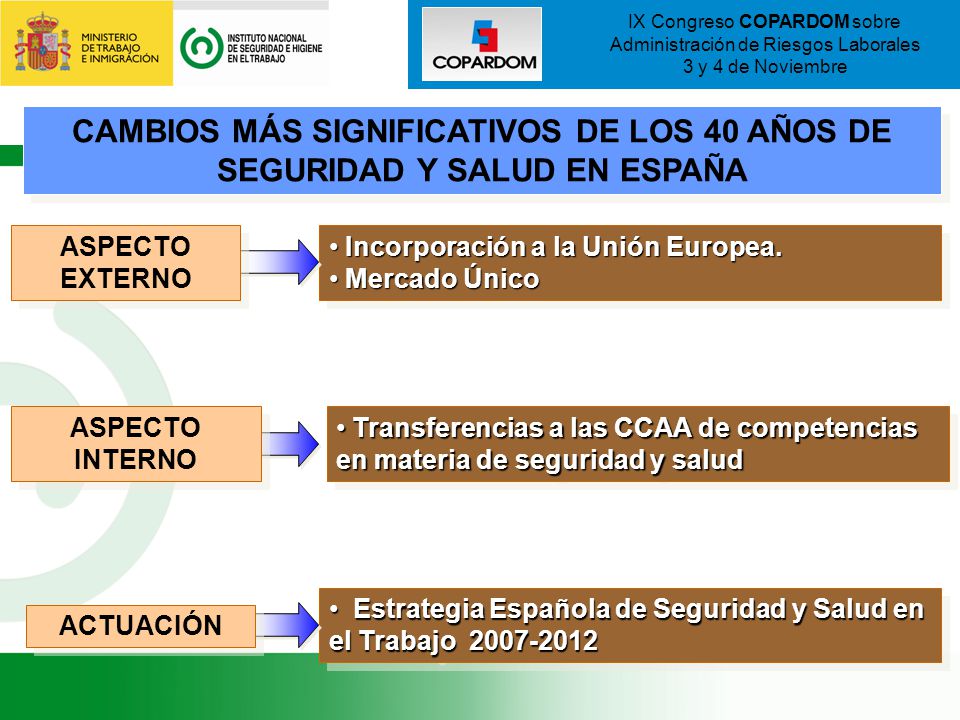 MINISTERIO DE TRABAJO E INMIGRACIÓN

INSTITUTO NACIONAL DE SEGURIDAD E HIGIENE EN EL TRABAJO

COPARDOM

IX Congreso COPARDOM sobre Administración de Riesgos Laborales 3 y 4 de Noviembre

CAMBIOS MÁS SIGNIFICATIVOS DE LOS 40 AÑOS DE SEGURIDAD Y SALUD EN ESPAÑA

ASPECTO EXTERNO

• Incorporación a la Unión Europea.
• Mercado Único

ASPECTO INTERNO

• Transferencias a las CCAA de competencias en materia de seguridad y salud

ACTUACIÓN

• Estrategia Española de Seguridad y Salud en el Trabajo 2007-2012